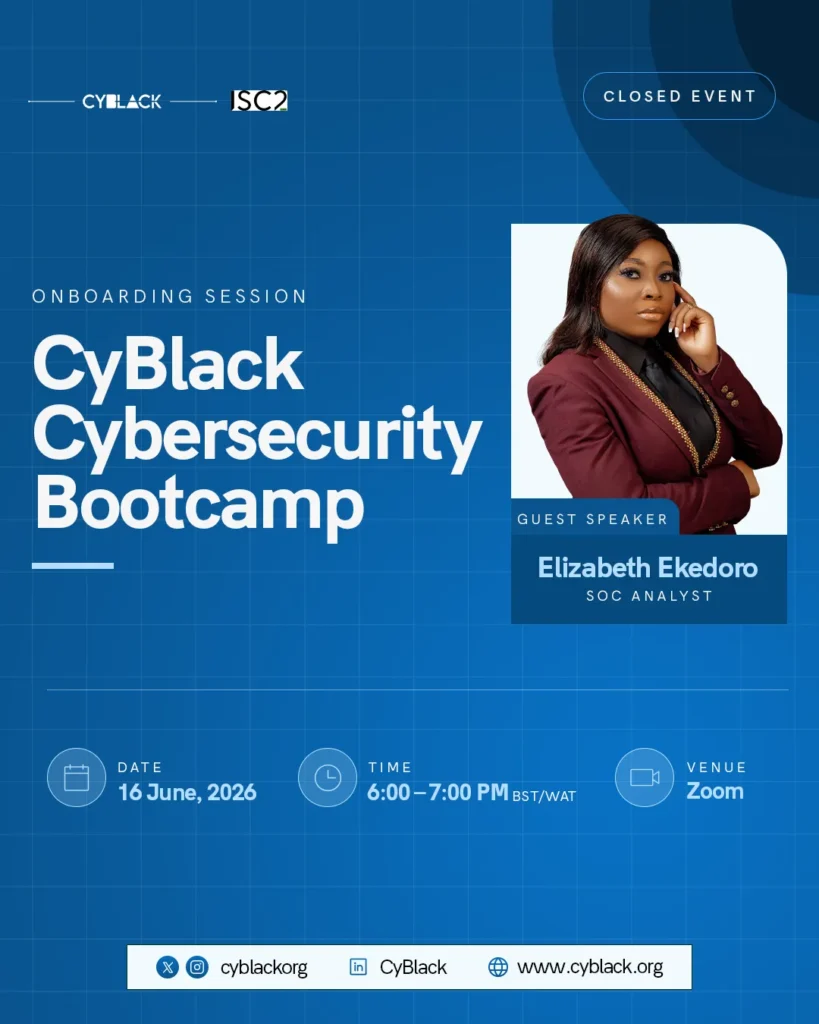 CYBLACK
ISC2

CLOSED EVENT

ONBOARDING SESSION

CyBlack Cybersecurity Bootcamp

GUEST SPEAKER
Elizabeth Ekedoro
SOC ANALYST

DATE
16 June, 2026

TIME
6:00 – 7:00 PM BST/WAT

VENUE
Zoom

cyblackorg
CyBlack
www.cyblack.org